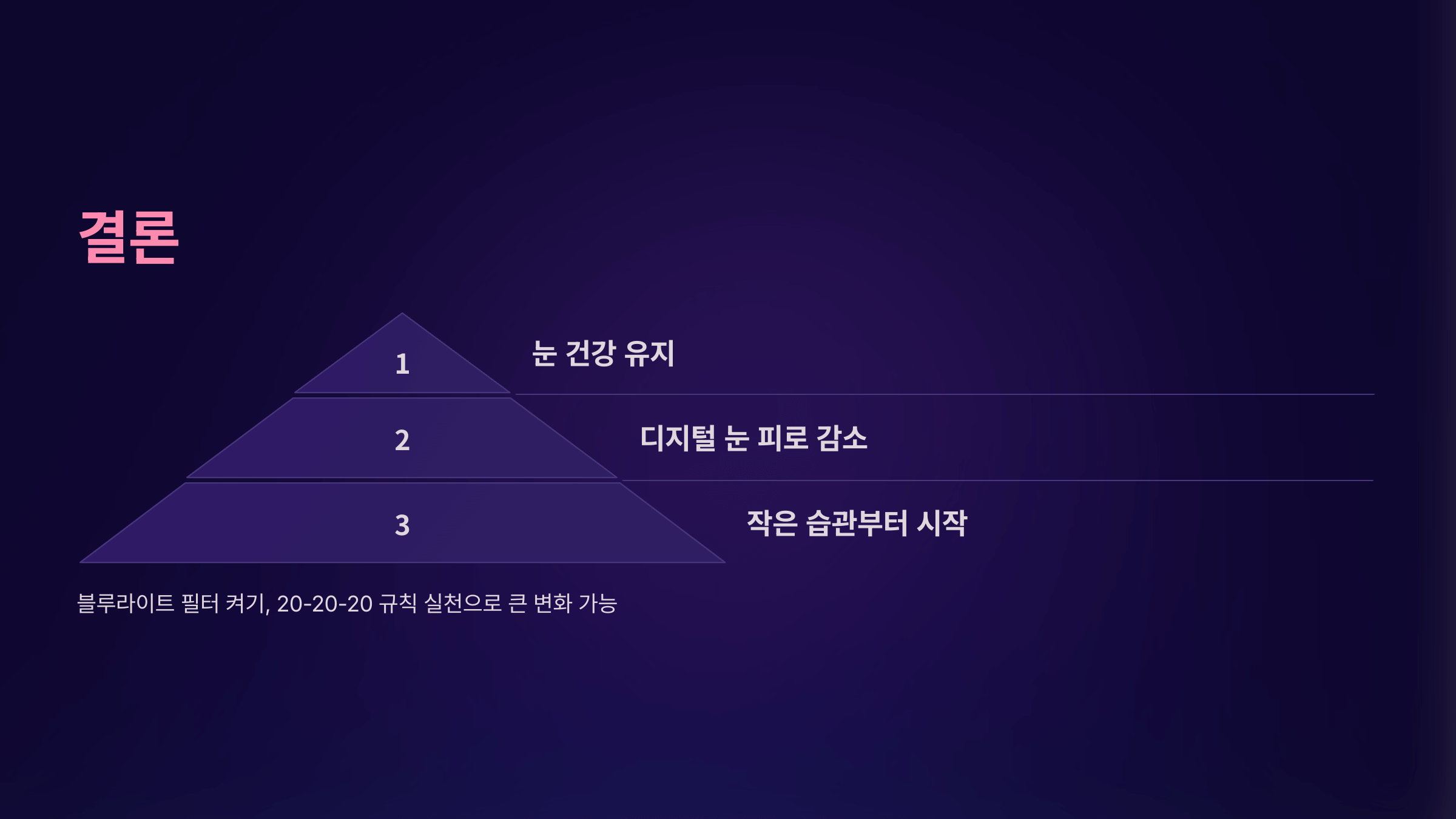 결론

1

눈 건강 유지

2

디지털 눈 피로 감소

3

작은 습관부터 시작

블루라이트 필터 켜기, 20-20-20 규칙 실천으로 큰 변화 가능